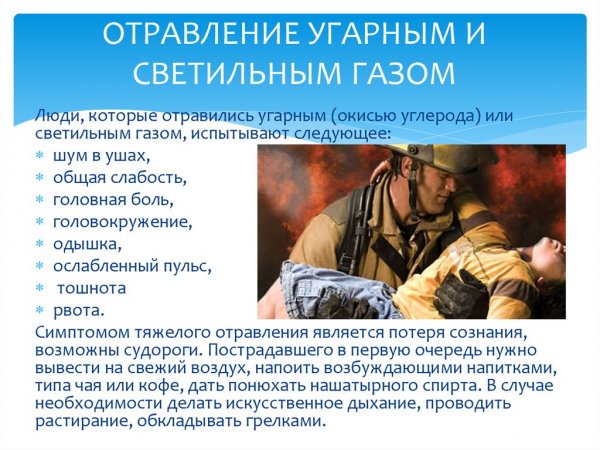 ОТРАВЛЕНИЕ УГАРНЫМ И СВЕТИЛЬНЫМ ГАЗОМ

Люди, которые отравились угарным (окисью углерода) или светильным газом, испытывают следующее:
* шум в ушах,
* общая слабость,
* головная боль,
* головокружение,
* одышка,
* ослабленный пульс,
* тошнота
* рвота.

Симптомом тяжелого отравления является потеря сознания, возможны судороги. Пострадавшего в первую очередь нужно вывести на свежий воздух, напоить возбуждающими напитками, типа чая или кофе, дать понюхать нашатырного спирта. В случае необходимости делать искусственное дыхание, проводить растирание, обкладывать грелками.